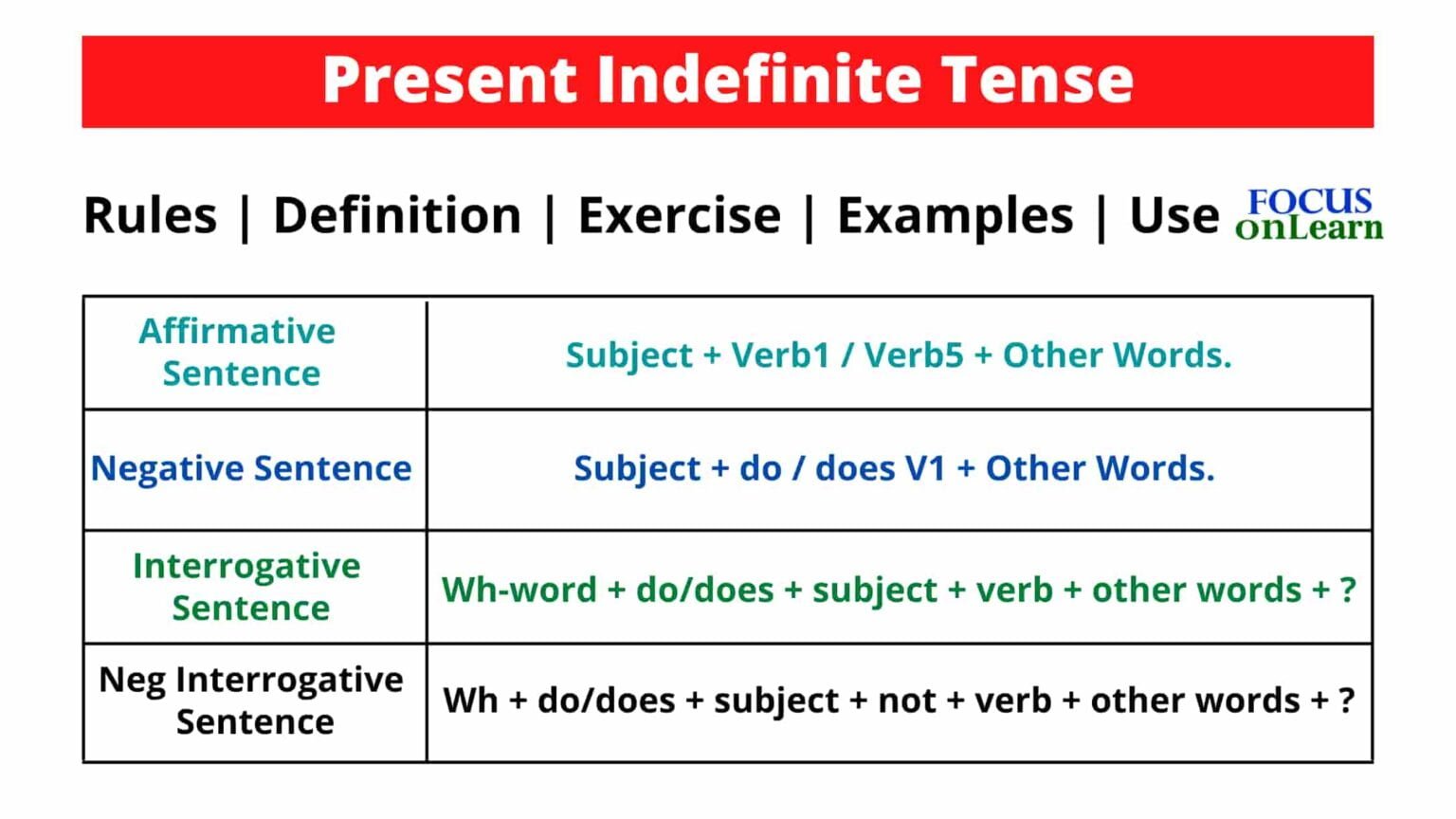 Present Indefinite Tense

Rules | Definition | Exercise | Examples | Use

FOCUS onLearn

| Affirmative Sentence | Subject + Verb1 / Verb5 + Other Words. |
|---|---|
| Negative Sentence | Subject + do / does V1 + Other Words. |
| Interrogative Sentence | Wh-word + do/does + subject + verb + other words + ? |
| Neg Interrogative Sentence | Wh + do/does + subject + not + verb + other words + ? |